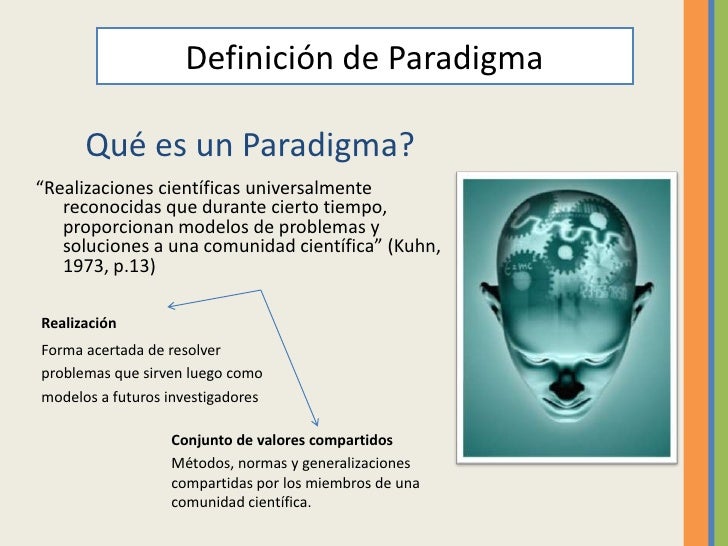 Definición de Paradigma

Qué es un Paradigma?

“Realizaciones científicas universalmente reconocidas que durante cierto tiempo, proporcionan modelos de problemas y soluciones a una comunidad científica” (Kuhn, 1973, p.13)

Realización

Forma acertada de resolver problemas que sirven luego como modelos a futuros investigadores

Conjunto de valores compartidos

Métodos, normas y generalizaciones compartidas por los miembros de una comunidad científica.

$E=mc$